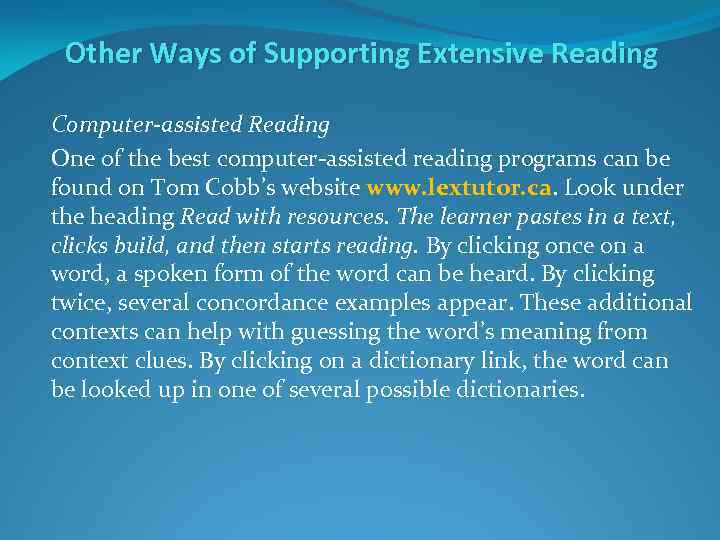 Other Ways of Supporting Extensive Reading

Computer-assisted Reading

One of the best computer-assisted reading programs can be found on Tom Cobb's website www.lextutor.ca. Look under the heading Read with resources. The learner pastes in a text, clicks build, and then starts reading. By clicking once on a word, a spoken form of the word can be heard. By clicking twice, several concordance examples appear. These additional contexts can help with guessing the word's meaning from context clues. By clicking on a dictionary link, the word can be looked up in one of several possible dictionaries.